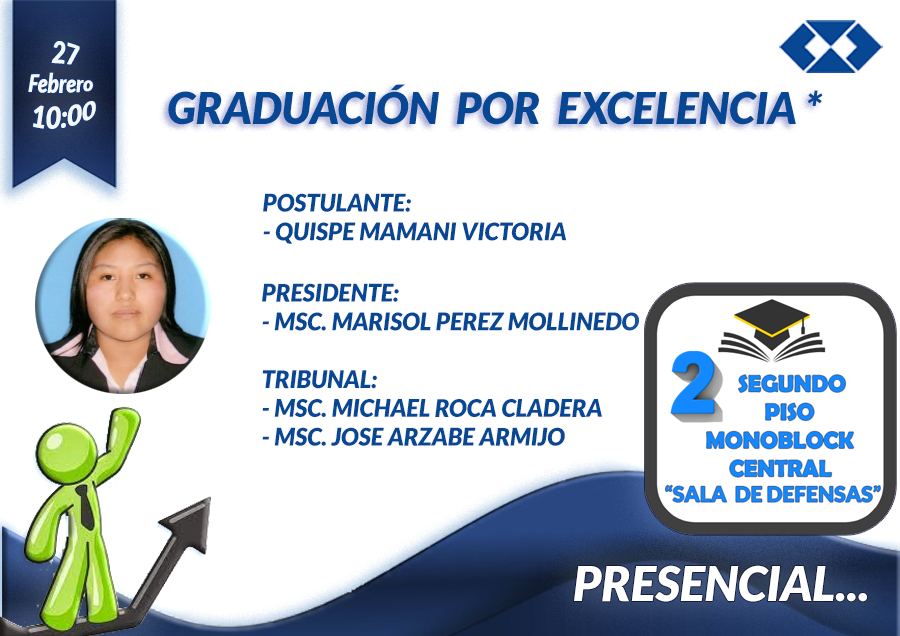 27
Febrero
10:00

GRADUACIÓN POR EXCELENCIA *

POSTULANTE:
- QUISPE MAMANI VICTORIA

PRESIDENTE:
- MSC. MARISOL PEREZ MOLLINEDO

TRIBUNAL:
- MSC. MICHAEL ROCA CLADERA
- MSC. JOSE ARZABE ARMIJO

2 SEGUNDO PISO
MONOBLOCK CENTRAL
"SALA DE DEFENSAS"

PRESENCIAL...